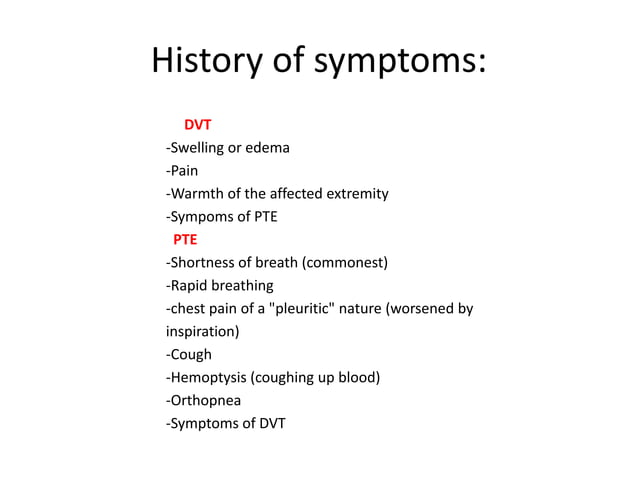 History of symptoms:

DVT
-Swelling or edema
-Pain
-Warmth of the affected extremity
-Sympoms of PTE
PTE
-Shortness of breath (commonest)
-Rapid breathing
-chest pain of a "pleuritic" nature (worsened by inspiration)
-Cough
-Hemoptysis (coughing up blood)
-Orthopnea
-Symptoms of DVT